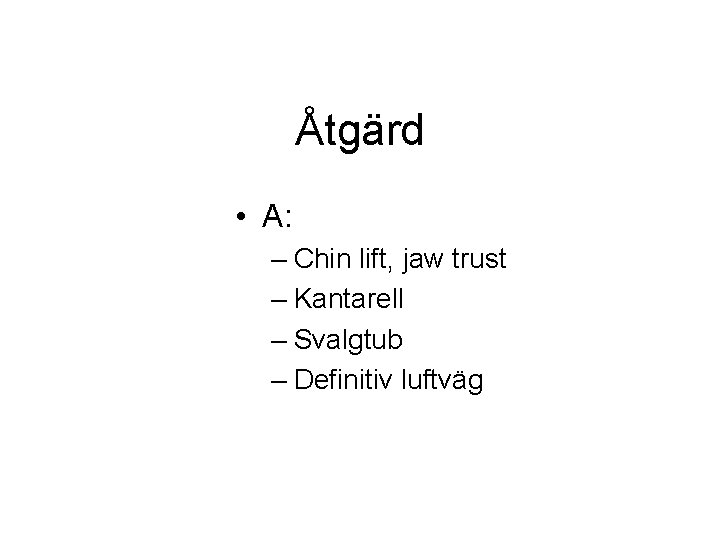 Åtgärd

• A:
– Chin lift, jaw trust
– Kantarell
– Svalgtub
– Definitiv luftväg